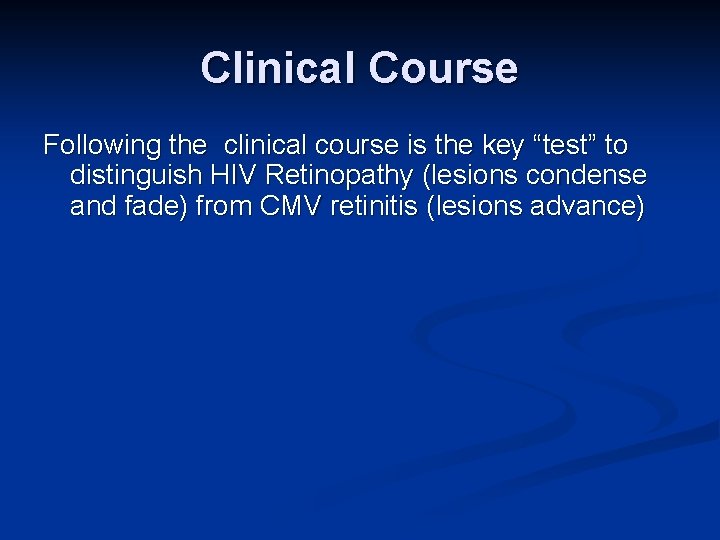 Clinical Course

Following the  clinical course is the key “test” to distinguish HIV Retinopathy (lesions condense and fade) from CMV retinitis (lesions advance)